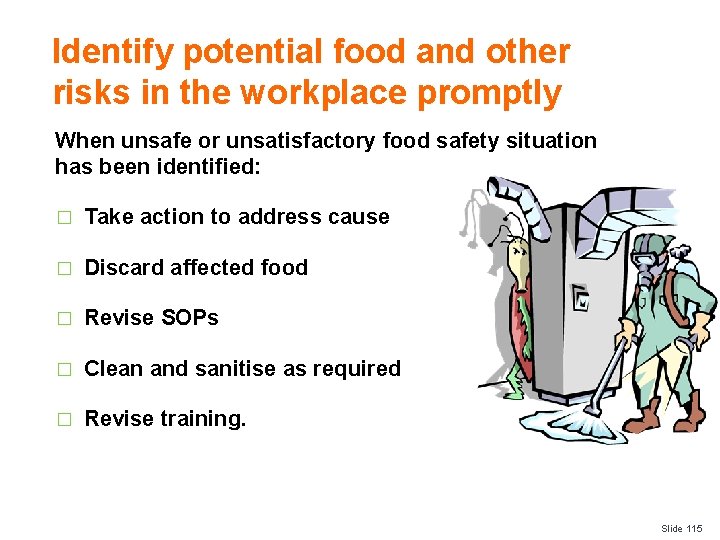 Identify potential food and other risks in the workplace promptly

When unsafe or unsatisfactory food safety situation has been identified:

□ Take action to address cause

□ Discard affected food

□ Revise SOPs

□ Clean and sanitise as required

□ Revise training.

Slide 115